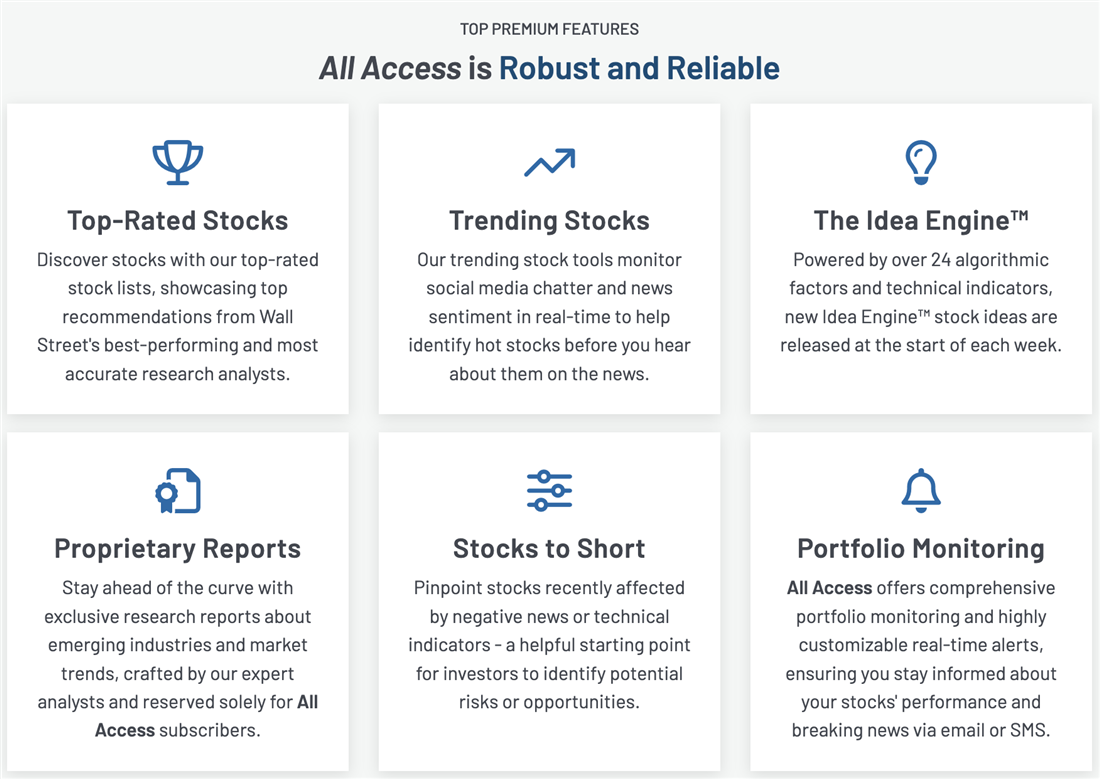 TOP PREMIUM FEATURES

All Access is Robust and Reliable

Top-Rated Stocks

Discover stocks with our top-rated stock lists, showcasing top recommendations from Wall Street's best-performing and most accurate research analysts.

Trending Stocks

Our trending stock tools monitor social media chatter and news sentiment in real-time to help identify hot stocks before you hear about them on the news.

The Idea Engine™

Powered by over 24 algorithmic factors and technical indicators, new Idea Engine™ stock ideas are released at the start of each week.

Proprietary Reports

Stay ahead of the curve with exclusive research reports about emerging industries and market trends, crafted by our expert analysts and reserved solely for All Access subscribers.

Stocks to Short

Pinpoint stocks recently affected by negative news or technical indicators - a helpful starting point for investors to identify potential risks or opportunities.

Portfolio Monitoring

All Access offers comprehensive portfolio monitoring and highly customizable real-time alerts, ensuring you stay informed about your stocks' performance and breaking news via email or SMS.